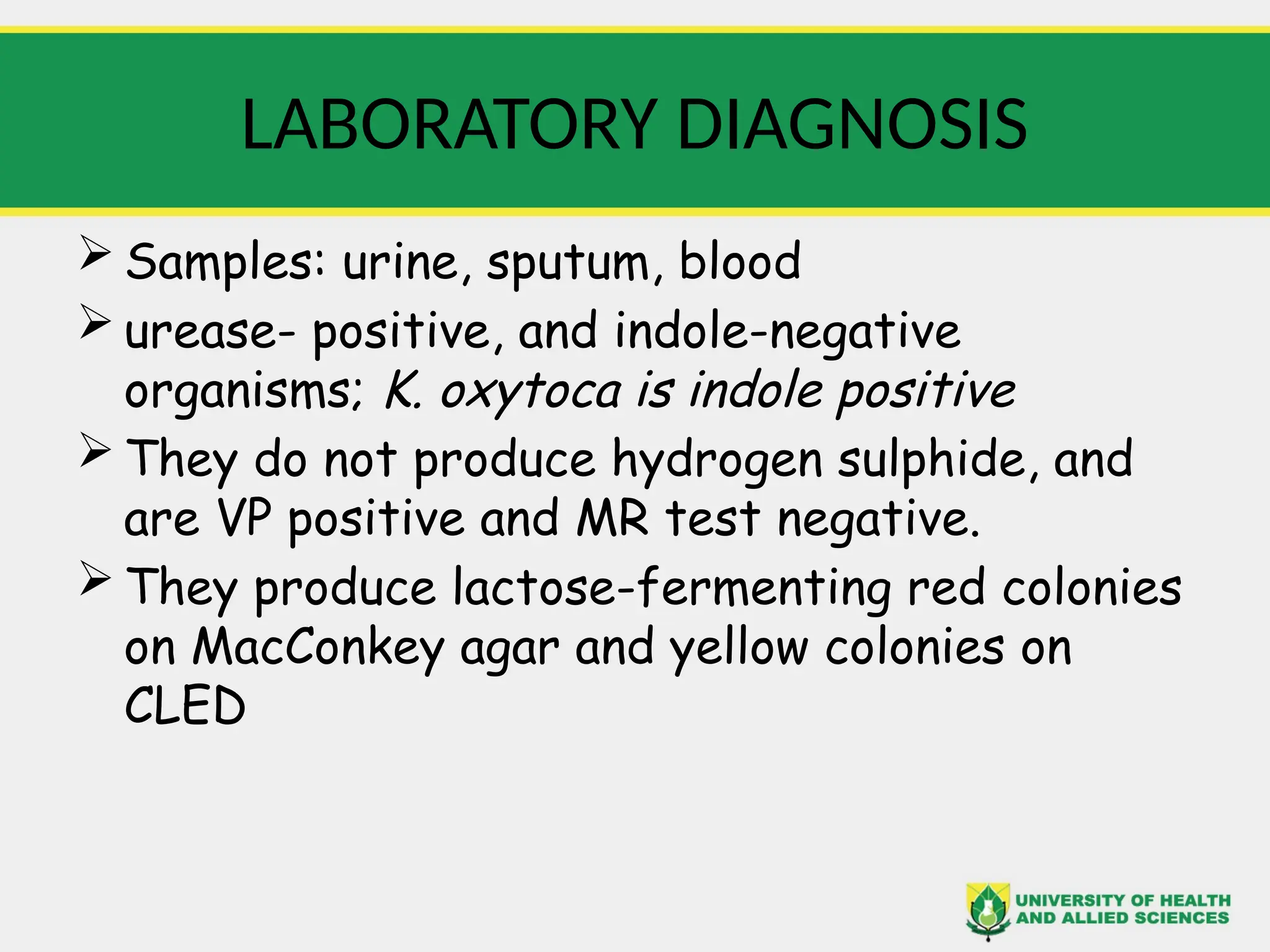 LABORATORY DIAGNOSIS

➢ Samples: urine, sputum, blood

➢ urease- positive, and indole-negative organisms; K. oxytoca is indole positive

➢ They do not produce hydrogen sulphide, and are VP positive and MR test negative.

➢ They produce lactose-fermenting red colonies on MacConkey agar and yellow colonies on CLED

UNIVERSITY OF HEALTH AND ALLIED SCIENCES